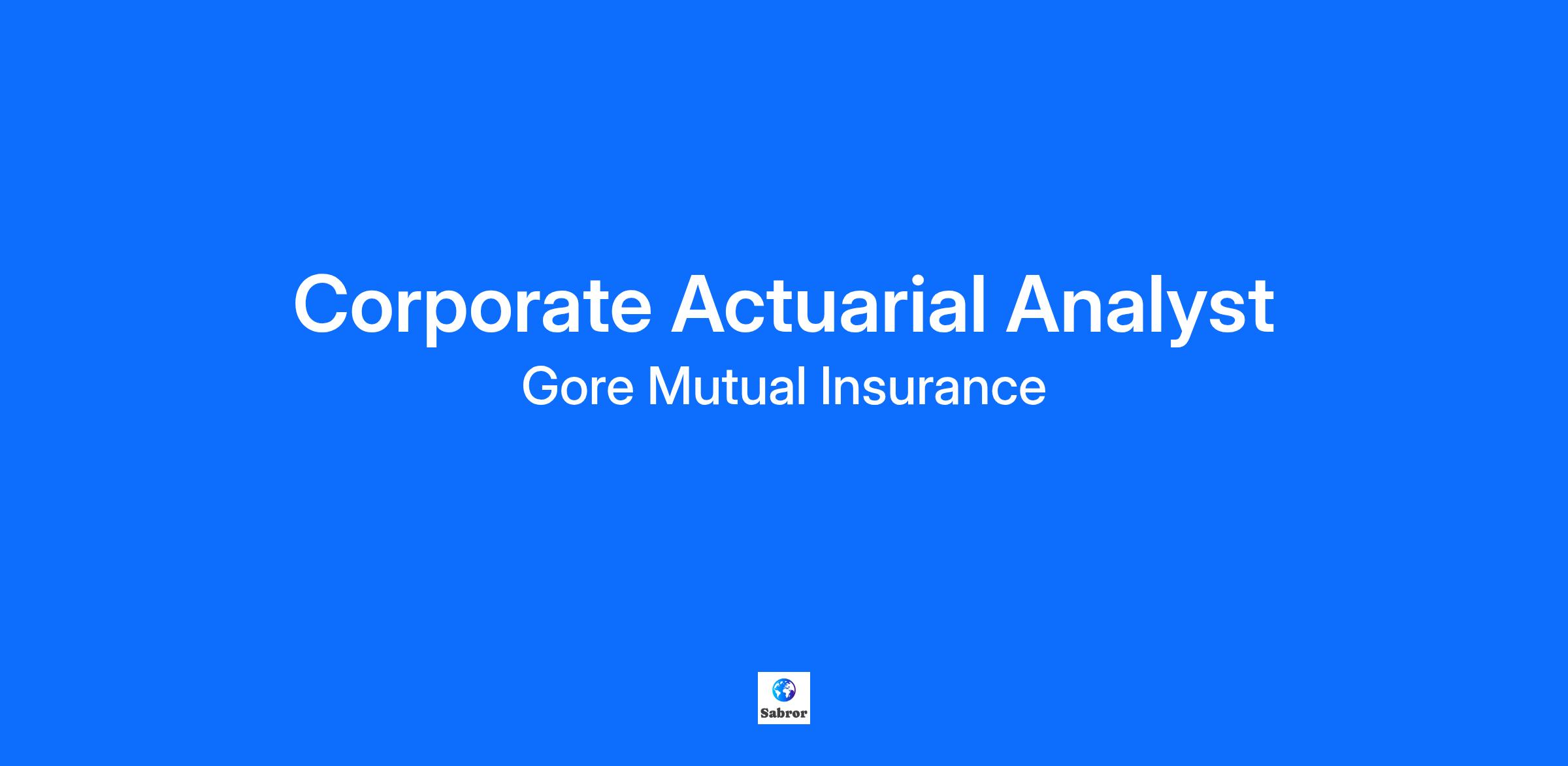 Corporate Actuarial Analyst
Gore Mutual Insurance

Sabror